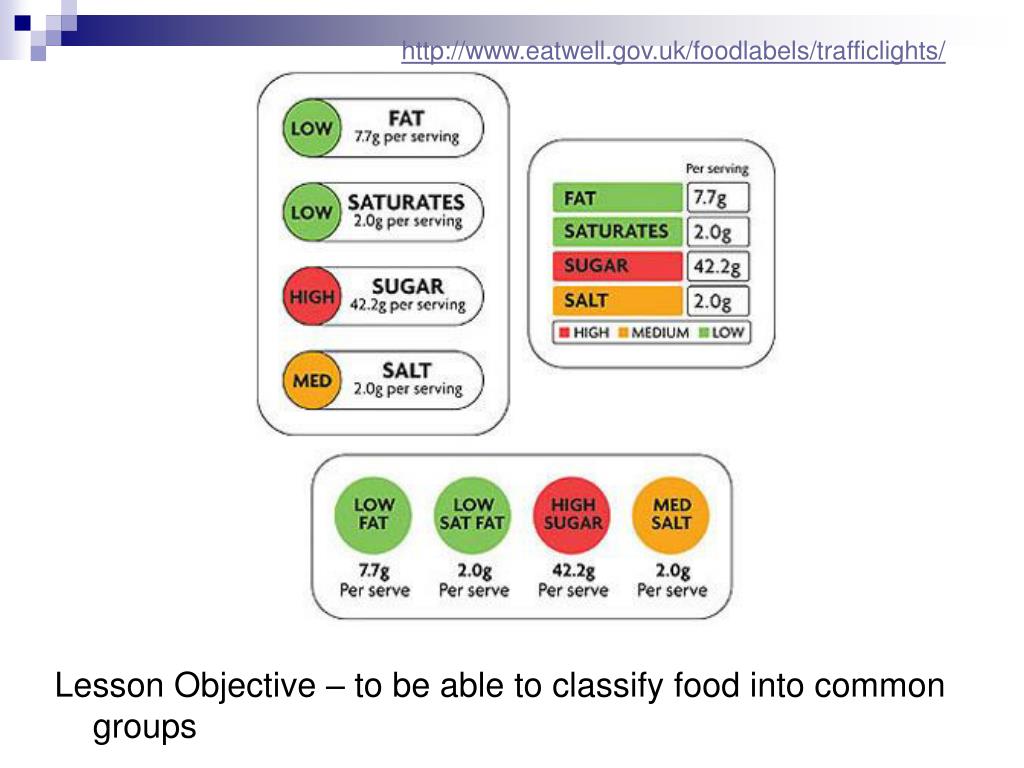 http://www.eatwell.gov.uk/foodlabels/trafficlights/

LOW FAT 7.7g per serving

LOW SATURATES 2.0g per serving

HIGH SUGAR 42.2g per serving

MED SALT 2.0g per serving

| | Per serving |
|---|---|
| FAT | 7.7g |
| SATURATES | 2.0g |
| SUGAR | 42.2g |
| SALT | 2.0g |

HIGH MEDIUM LOW

LOW FAT 7.7g Per serve

LOW SAT FAT 2.0g Per serve

HIGH SUGAR 42.2g Per serve

MED SALT 2.0g Per serve

Lesson Objective – to be able to classify food into common groups